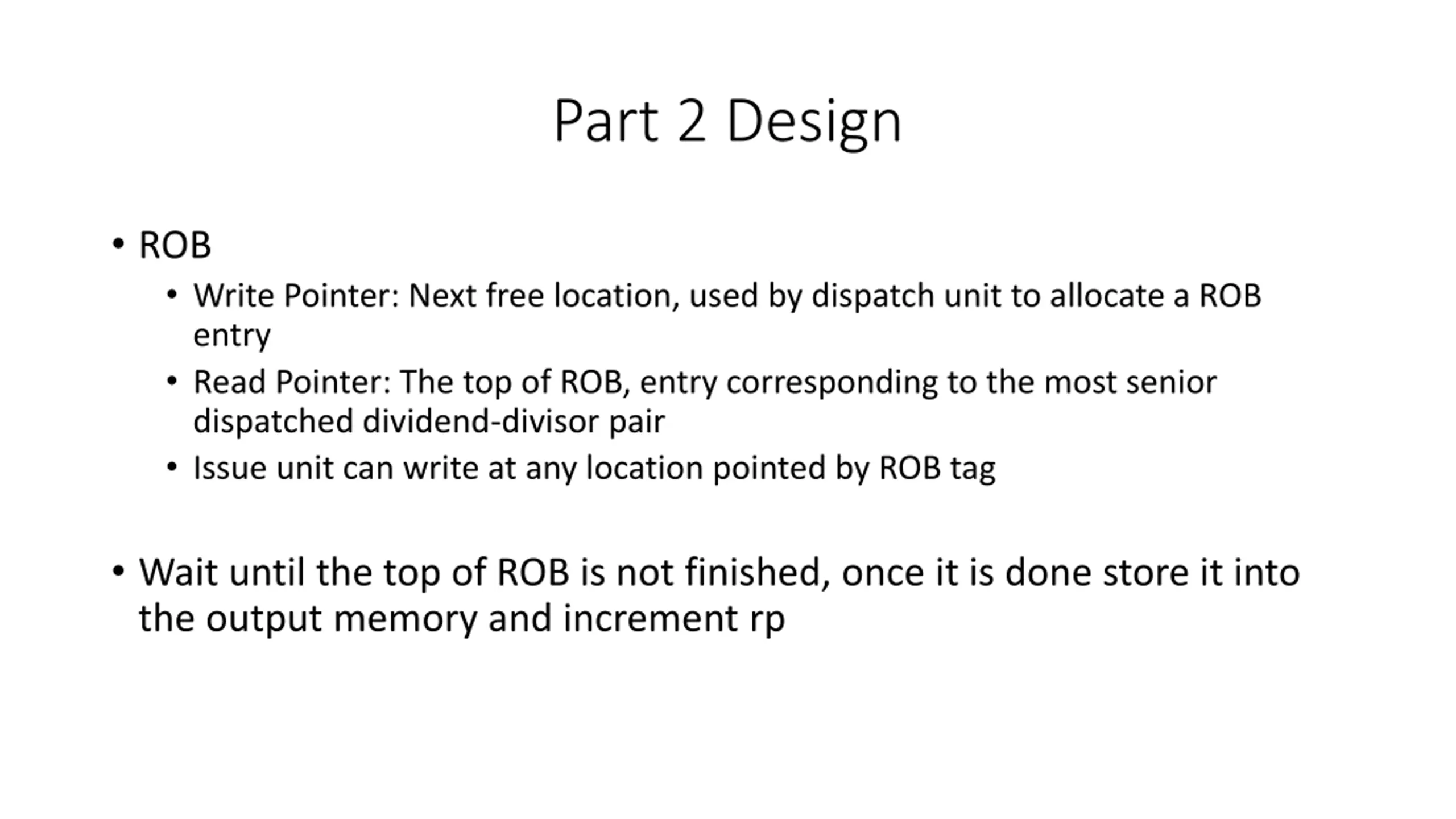 Part 2 Design

• ROB
  • Write Pointer: Next free location, used by dispatch unit to allocate a ROB entry
  • Read Pointer: The top of ROB, entry corresponding to the most senior dispatched dividend-divisor pair
  • Issue unit can write at any location pointed by ROB tag

• Wait until the top of ROB is not finished, once it is done store it into the output memory and increment rp